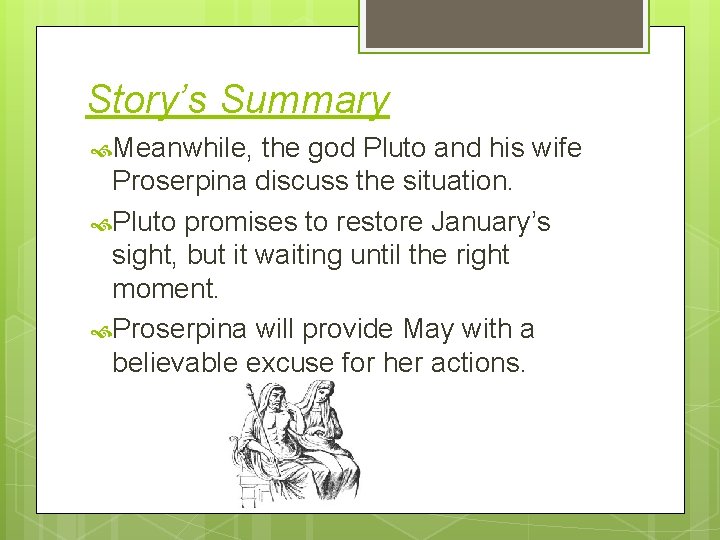 Story's Summary

Meanwhile, the god Pluto and his wife Proserpina discuss the situation.

Pluto promises to restore January's sight, but it waiting until the right moment.

Proserpina will provide May with a believable excuse for her actions.